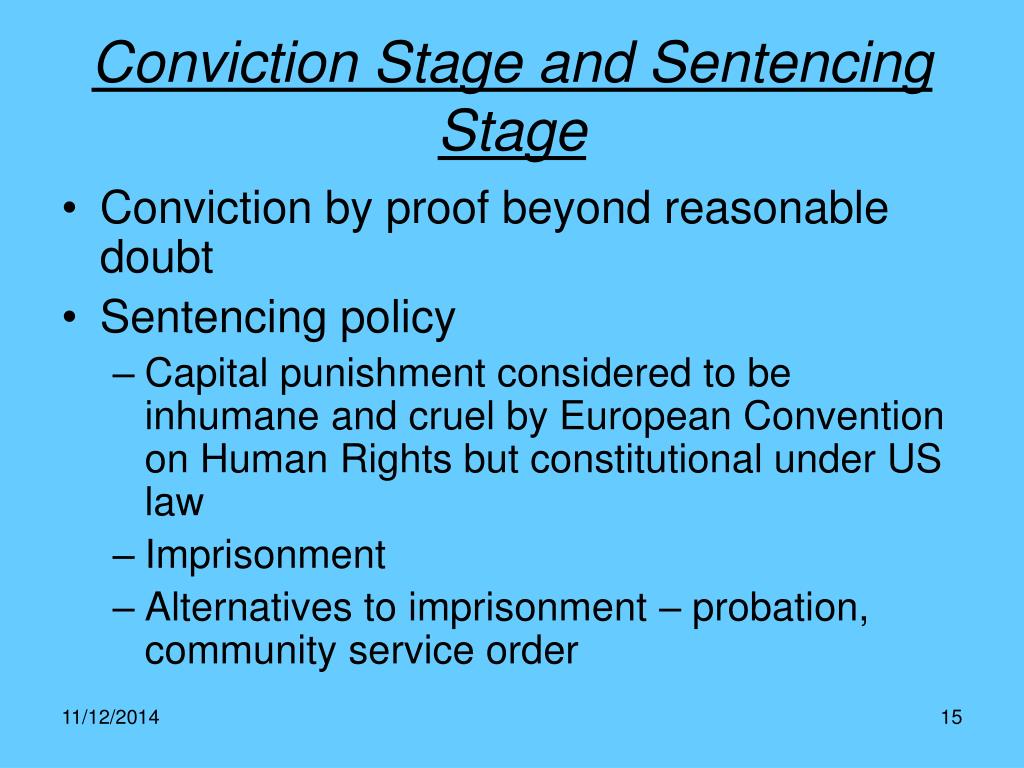 Conviction Stage and Sentencing Stage

• Conviction by proof beyond reasonable doubt
• Sentencing policy
– Capital punishment considered to be inhumane and cruel by European Convention on Human Rights but constitutional under US law
– Imprisonment
– Alternatives to imprisonment – probation, community service order

11/12/2014

15